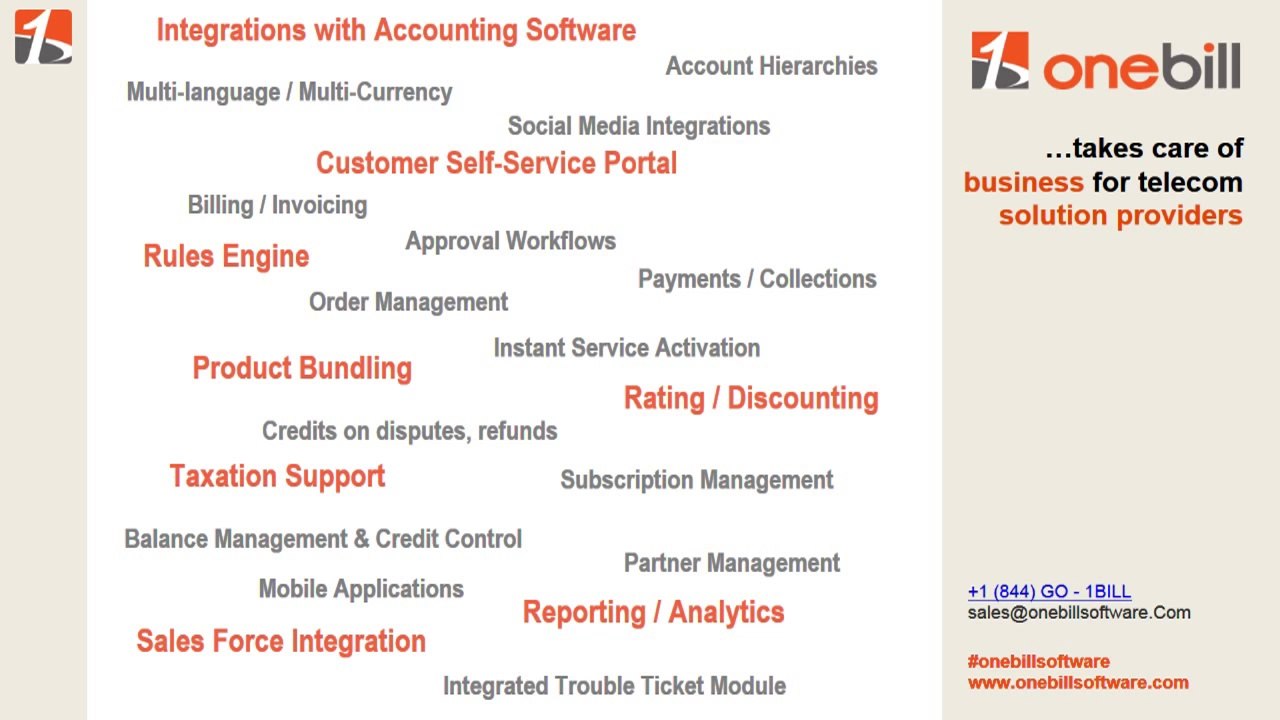 Integrations with Accounting Software

Account Hierarchies

Multi-language / Multi-Currency

Social Media Integrations

Customer Self-Service Portal

Billing / Invoicing

Approval Workflows

Rules Engine

Payments / Collections

Order Management

Instant Service Activation

Product Bundling

Rating / Discounting

Credits on disputes, refunds

Taxation Support

Subscription Management

Balance Management & Credit Control

Partner Management

Mobile Applications

Reporting / Analytics

Sales Force Integration

Integrated Trouble Ticket Module

onebill

...takes care of business for telecom solution providers

+1 (844) GO - 1BILL
sales@onebillsoftware.Com

#onebillsoftware
www.onebillsoftware.com